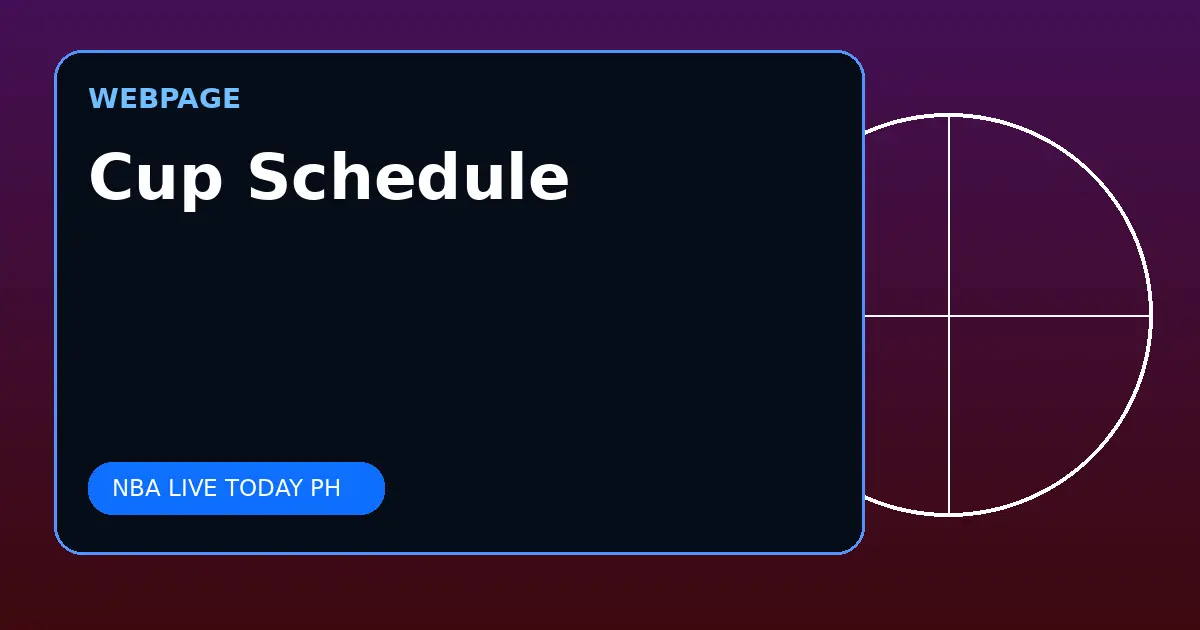 WEBPAGE

Cup Schedule

NBA LIVE TODAY PH